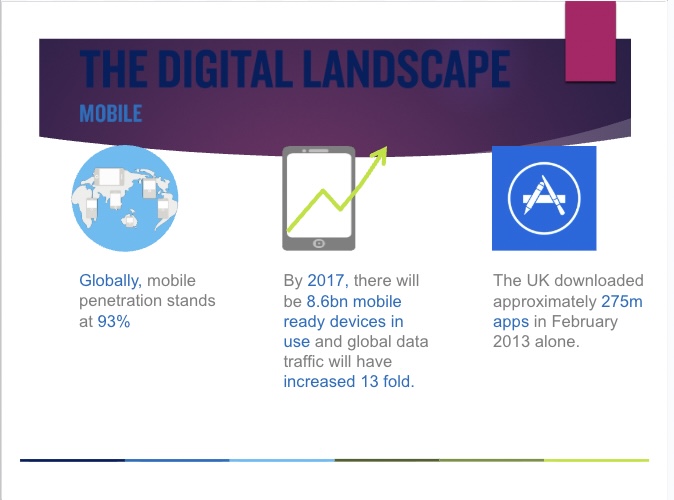 THE DIGITAL LANDSCAPE
MOBILE

Globally, mobile penetration stands at 93%

By 2017, there will be 8.6bn mobile ready devices in use and global data traffic will have increased 13 fold.

The UK downloaded approximately 275m apps in February 2013 alone.